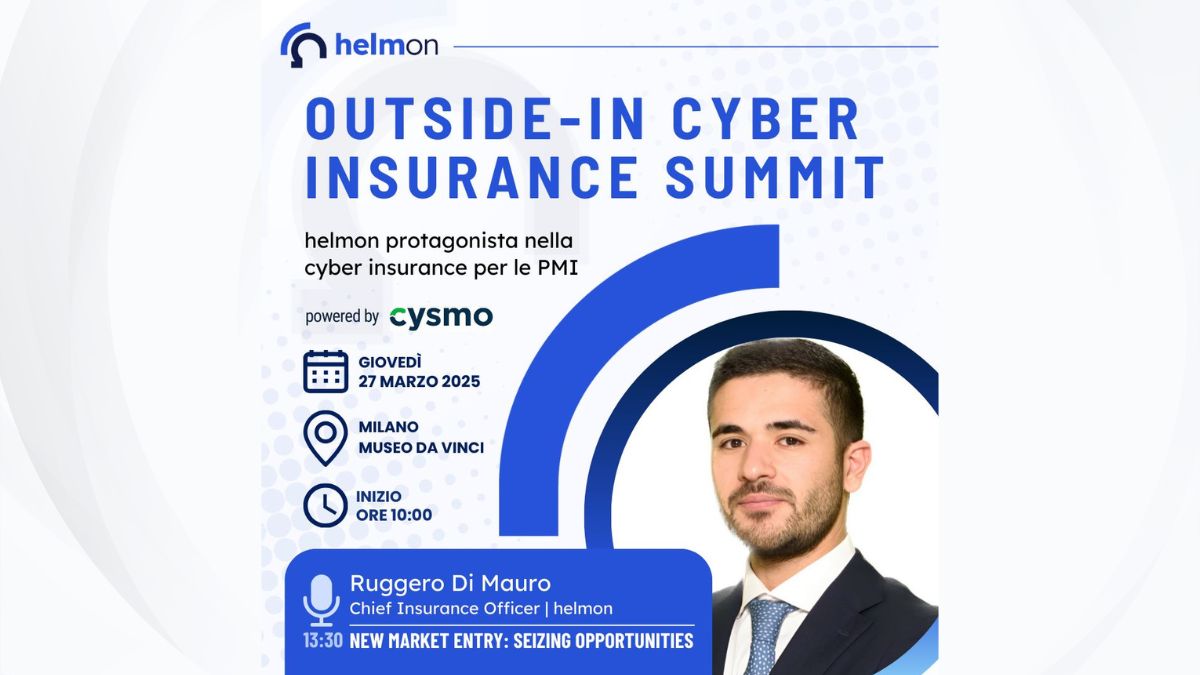 helmon

OUTSIDE-IN CYBER INSURANCE SUMMIT

helmon protagonista nella cyber insurance per le PMI

powered by cysmo

GIOVEDÌ 27 MARZO 2025

MILANO MUSEO DA VINCI

INIZIO ORE 10:00

Ruggero Di Mauro
Chief Insurance Officer | helmon

13:30 NEW MARKET ENTRY: SEIZING OPPORTUNITIES